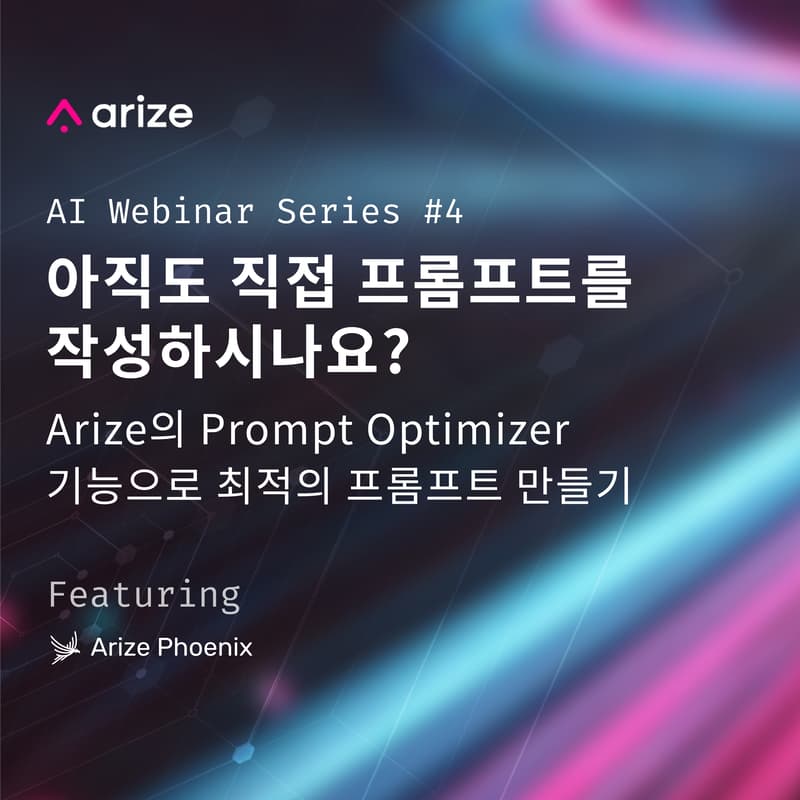 arize

AI Webinar Series #4

아직도 직접 프롬프트를 작성하시나요?

Arize의 Prompt Optimizer 기능으로 최적의 프롬프트 만들기

Featuring

Arize Phoenix